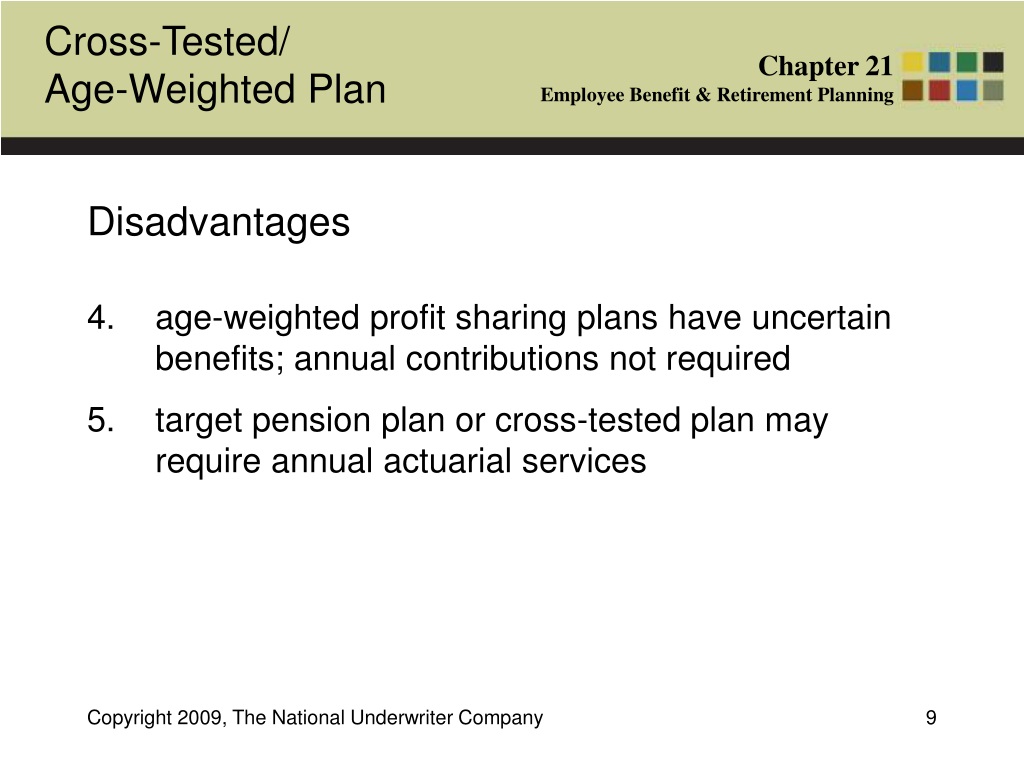 Cross-Tested/
Age-Weighted Plan

Chapter 21
Employee Benefit & Retirement Planning

Disadvantages

4. age-weighted profit sharing plans have uncertain benefits; annual contributions not required

5. target pension plan or cross-tested plan may require annual actuarial services

Copyright 2009, The National Underwriter Company

9